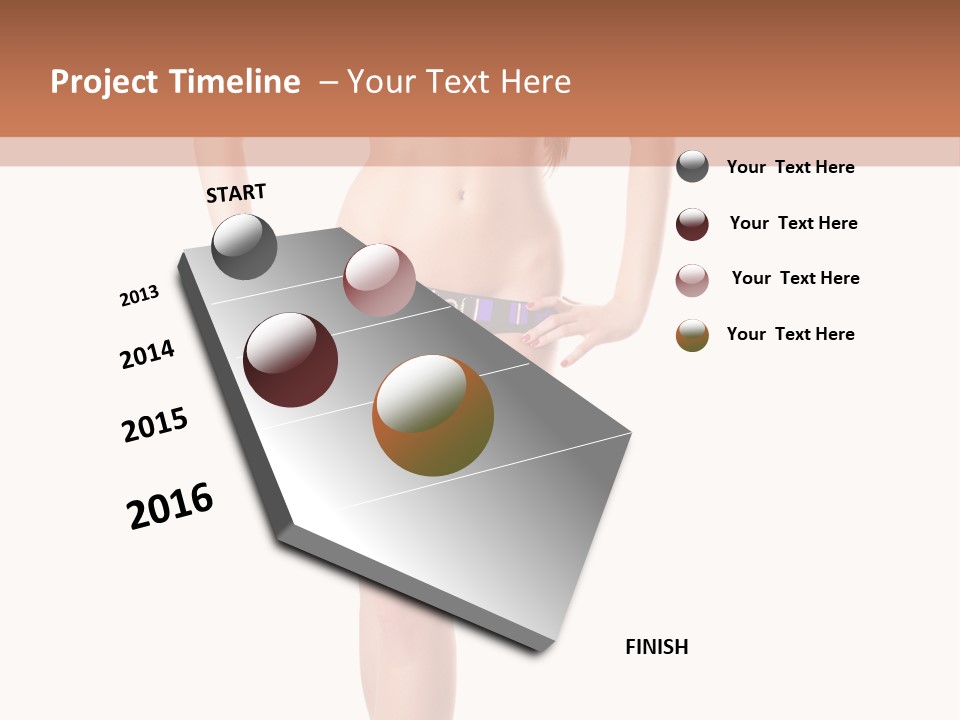 Project Timeline – Your Text Here

START

2013

2014

2015

2016

FINISH

Your Text Here

Your Text Here

Your Text Here

Your Text Here